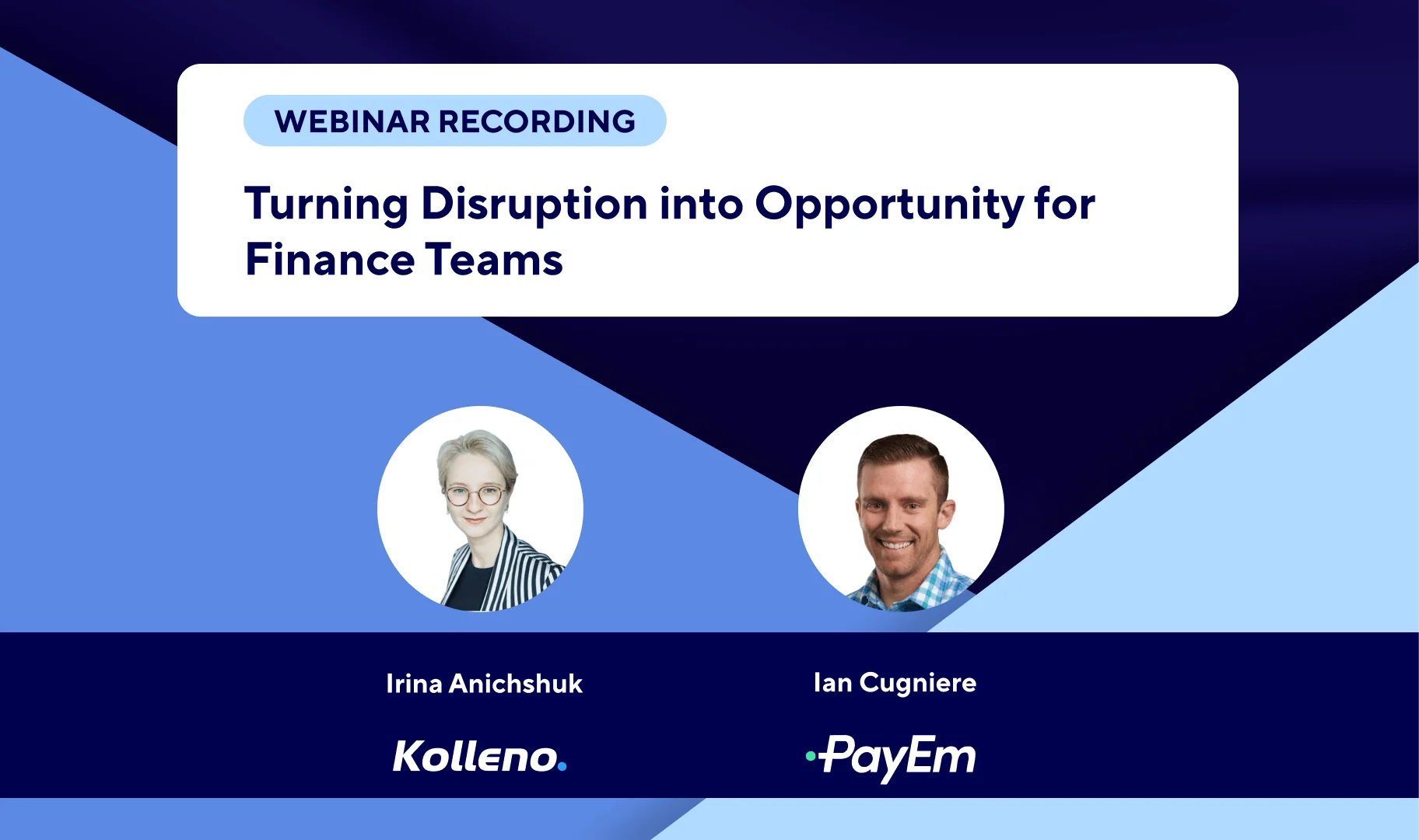 WEBINAR RECORDING

Turning Disruption into Opportunity for Finance Teams

Irina Anichshuk

Kolleno.

Ian Cugniere

PayEm